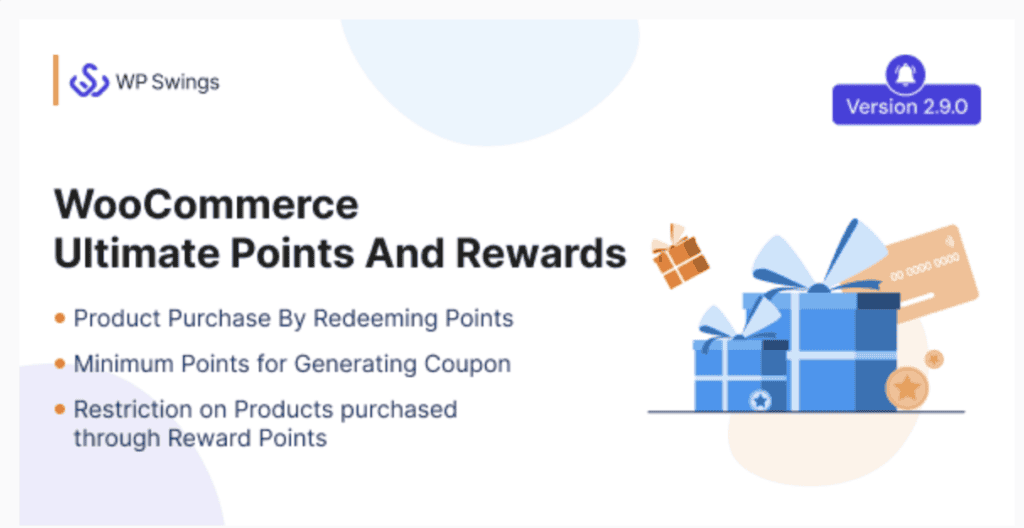 WP Swings

Version 2.9.0

WooCommerce
Ultimate Points And Rewards

• Product Purchase By Redeeming Points
• Minimum Points for Generating Coupon
• Restriction on Products purchased through Reward Points

00 0000 0000